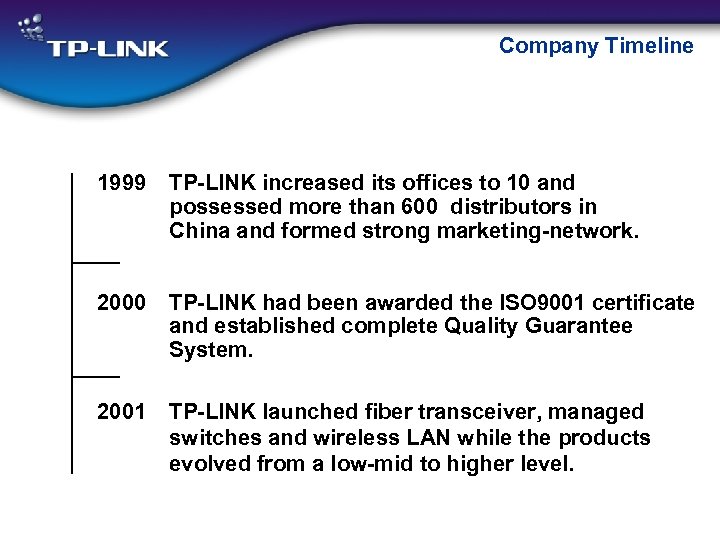 TP-LINK

Company Timeline

1999 TP-LINK increased its offices to 10 and possessed more than 600 distributors in China and formed strong marketing-network.

2000 TP-LINK had been awarded the ISO9001 certificate and established complete Quality Guarantee System.

2001 TP-LINK launched fiber transceiver, managed switches and wireless LAN while the products evolved from a low-mid to higher level.